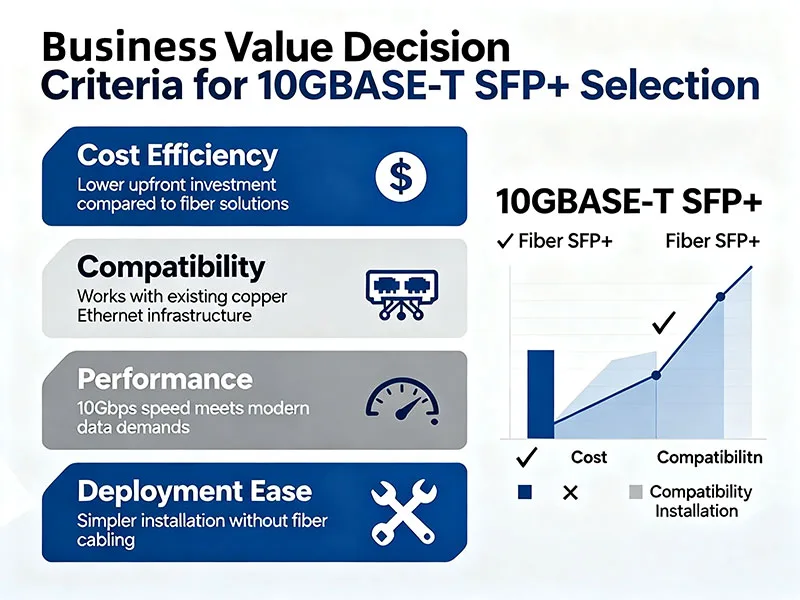 Business Value Decision Criteria for 10GBASE-T SFP+ Selection

Cost Efficiency
Lower upfront investment compared to fiber solutions

$

Compatibility
Works with existing copper Ethernet infrastructure

Performance
10Gbps speed meets modern data demands

Deployment Ease
Simpler installation without fiber cabling

10GBASE-T SFP+

✓ Fiber SFP+

Fiber SFP+

✓

✓

Cost

Compatibilitn

×

Compatibility Installation